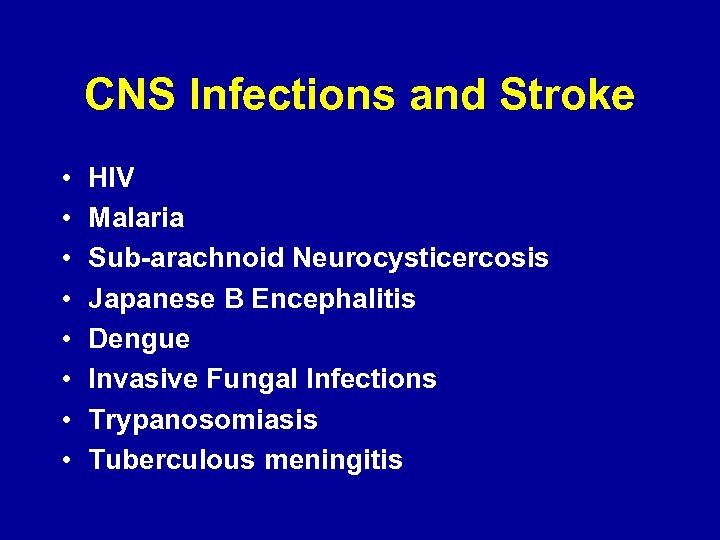 CNS Infections and Stroke

• HIV
• Malaria
• Sub-arachnoid Neurocysticercosis
• Japanese B Encephalitis
• Dengue
• Invasive Fungal Infections
• Trypanosomiasis
• Tuberculous meningitis